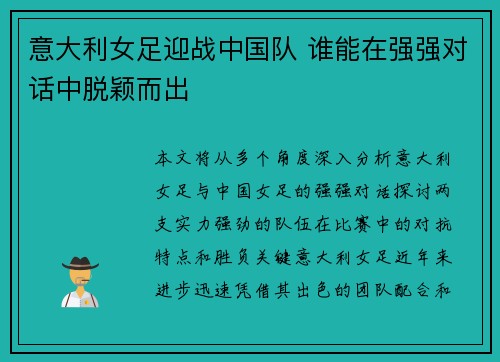 意大利女足迎战中国队 谁能在强强对话中脱颖而出

本文将从多个角度深入分析意大利女足与中国女足的强强对话探讨两支实力强劲的队伍在比赛中的对抗特点和胜负关键意大利女足近年来进步迅速凭借其出色的团队配合和